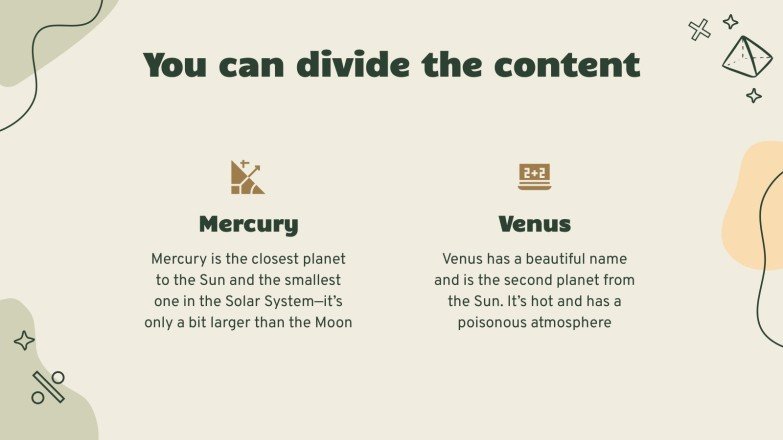 You can divide the content

2+2

Mercury

Mercury is the closest planet to the Sun and the smallest one in the Solar System—it's only a bit larger than the Moon

Venus

Venus has a beautiful name and is the second planet from the Sun. It's hot and has a poisonous atmosphere